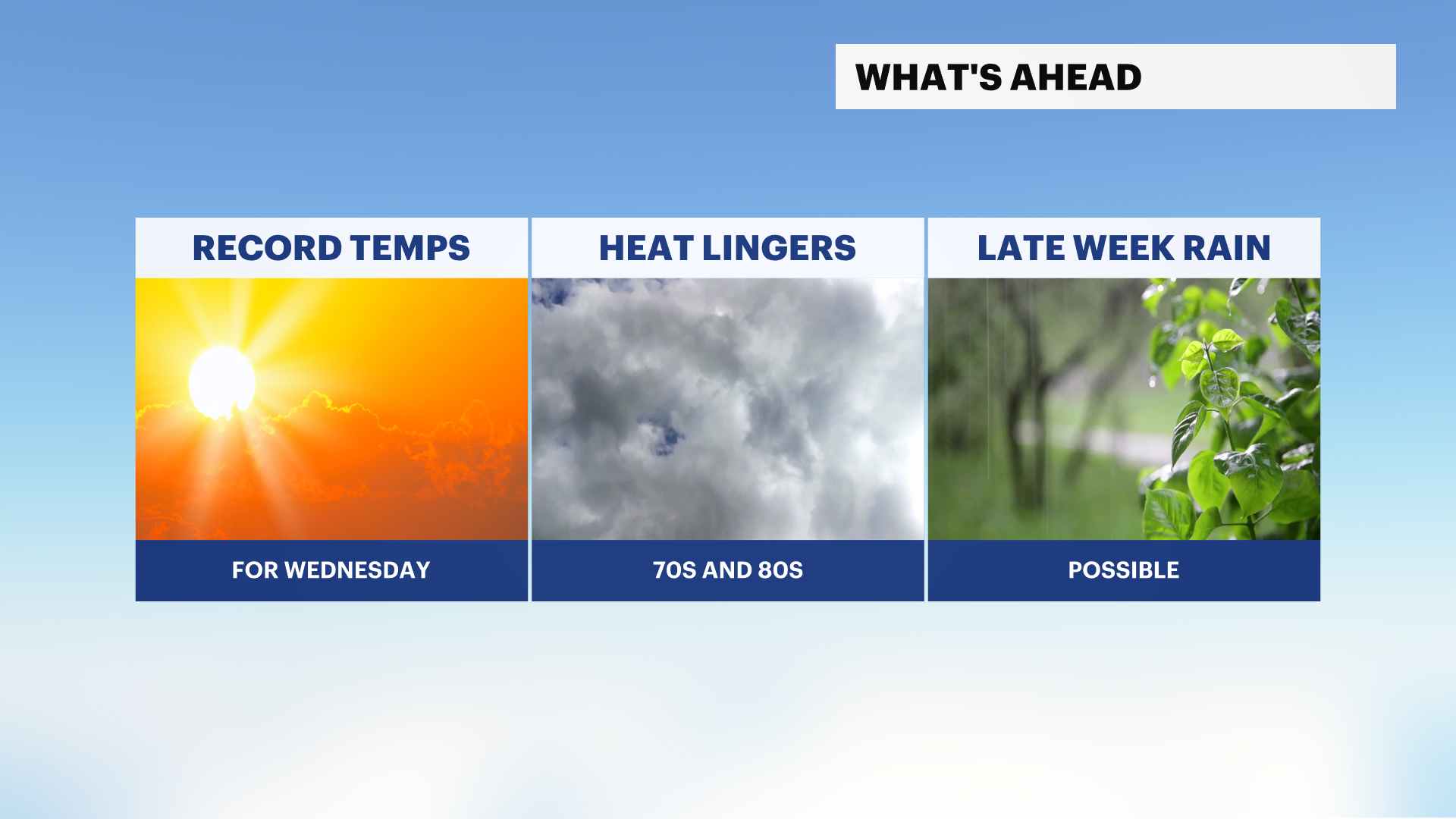 WHAT'S AHEAD

RECORD TEMPS

FOR WEDNESDAY

HEAT LINGERS

70S AND 80S

LATE WEEK RAIN

POSSIBLE